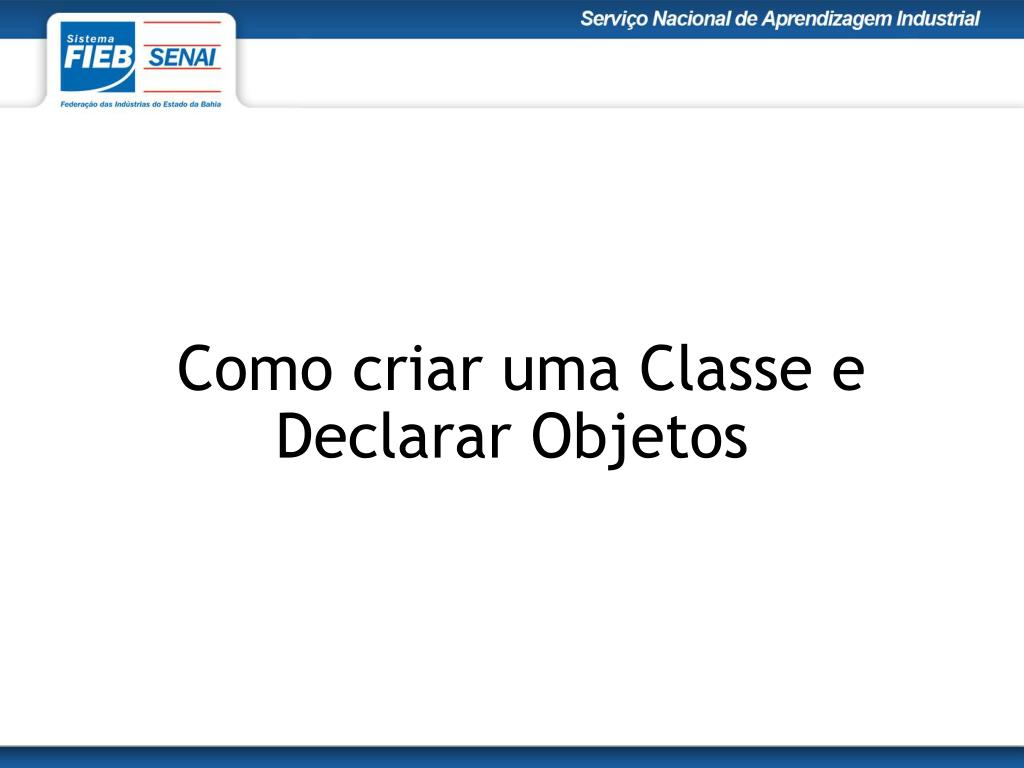 Sistema
FIEB
SENAI
Federação das Indústrias do Estado da Bahia

Serviço Nacional de Aprendizagem Industrial

Como criar uma Classe e Declarar Objetos